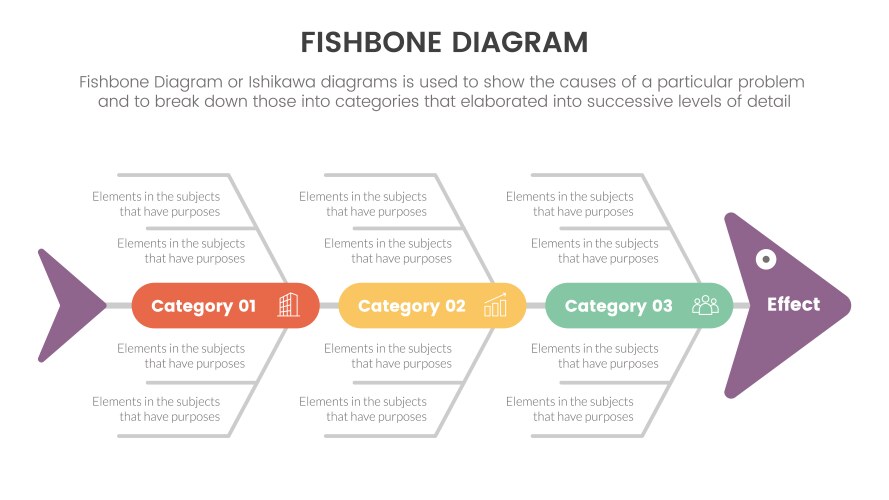 FISHBONE DIAGRAM

Fishbone Diagram or Ishikawa diagrams is used to show the causes of a particular problem and to break down those into categories that elaborated into successive levels of detail

Elements in the subjects that have purposes

Elements in the subjects that have purposes

Category 01

Elements in the subjects that have purposes

Elements in the subjects that have purposes

Elements in the subjects that have purposes

Elements in the subjects that have purposes

Category 02

Elements in the subjects that have purposes

Elements in the subjects that have purposes

Elements in the subjects that have purposes

Elements in the subjects that have purposes

Category 03

Elements in the subjects that have purposes

Elements in the subjects that have purposes

Effect